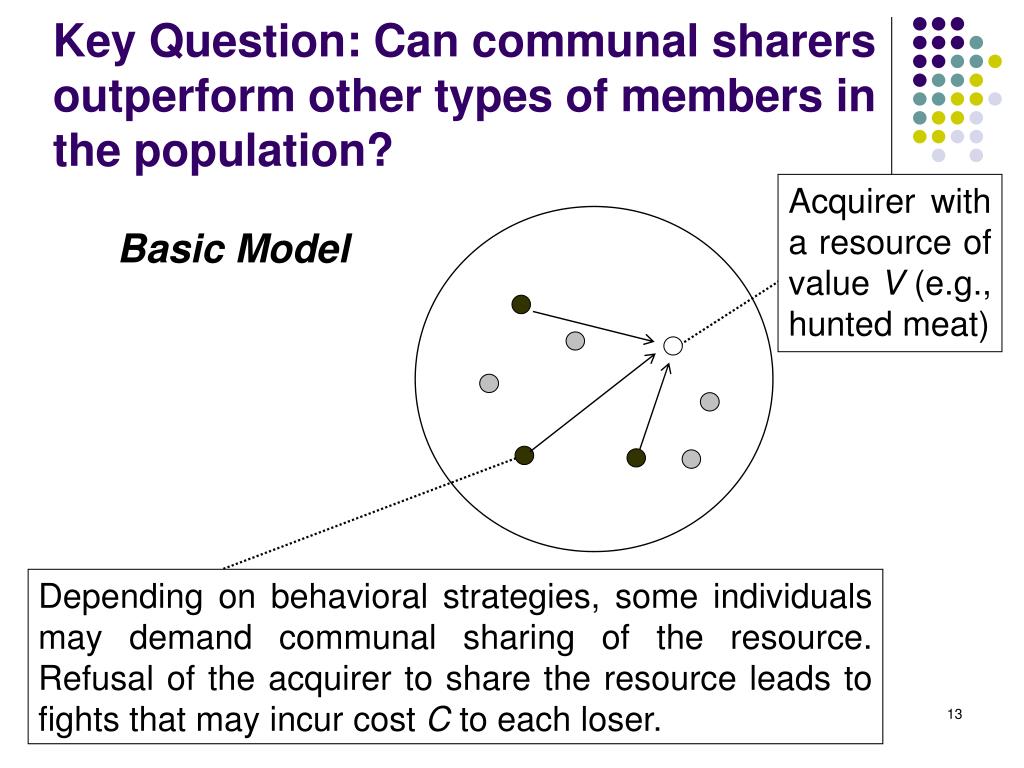 Key Question: Can communal sharers outperform other types of members in the population?

Basic Model

Acquirer with a resource of value $V$ (e.g., hunted meat)

Depending on behavioral strategies, some individuals may demand communal sharing of the resource. Refusal of the acquirer to share the resource leads to fights that may incur cost $C$ to each loser.

13